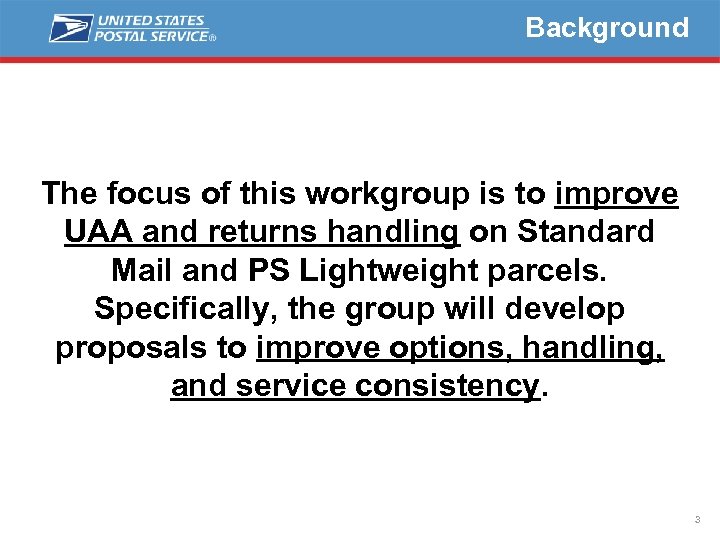 UNITED STATES POSTAL SERVICE®

Background

The focus of this workgroup is to improve UAA and returns handling on Standard Mail and PS Lightweight parcels. Specifically, the group will develop proposals to improve options, handling, and service consistency.

3